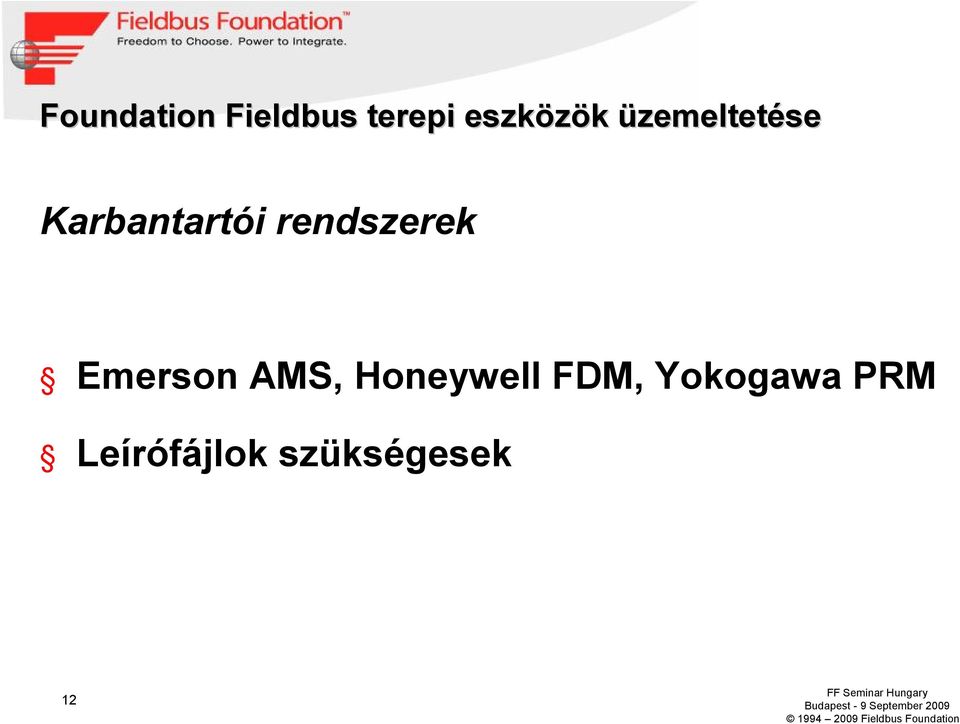 Fieldbus Foundation™
Freedom to Choose. Power to Integrate.

Foundation Fieldbus terepi eszközök üzemeltetése

Karbantartói rendszerek

§ Emerson AMS, Honeywell FDM, Yokogawa PRM

§ Leírófájlok szükségesek

12

FF Seminar Hungary
Budapest - 9 September 2009
© 1994 – 2009 Fieldbus Foundation